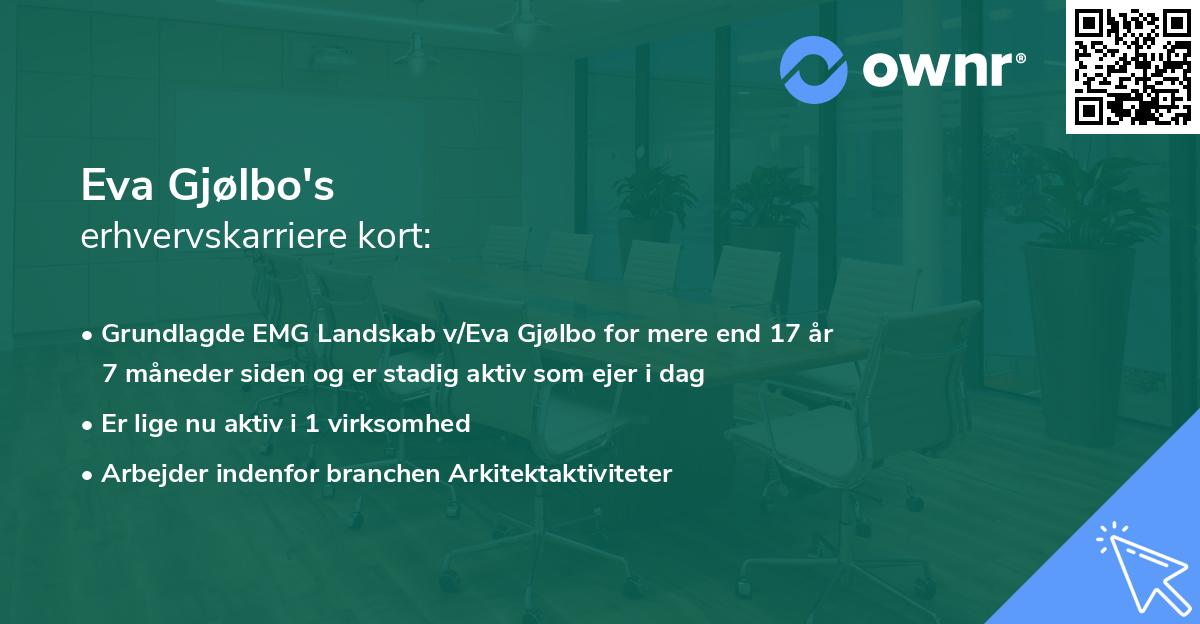 ownr®

Eva Gjølbo's
erhvervskarriere kort:

• Grundlagde EMG Landskab v/Eva Gjølbo for mere end 17 år 7 måneder siden og er stadig aktiv som ejer i dag

• Er lige nu aktiv i 1 virksomhed

• Arbejder indenfor branchen Arkitektaktiviteter